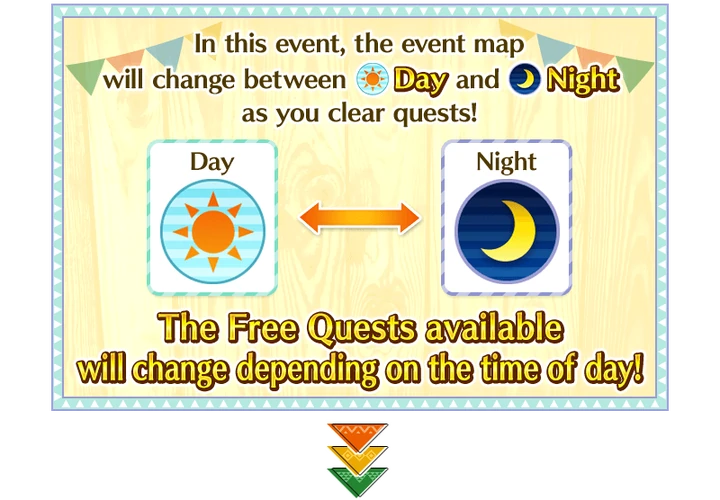 In this event, the event map will change between Day and Night as you clear quests!

Day

Night

The Free Quests available will change depending on the time of day!